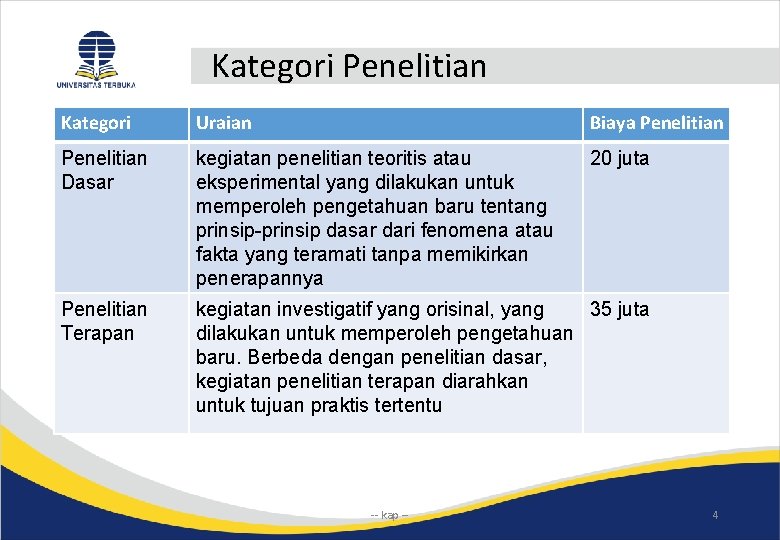 UNIVERSITAS TERBUKA

Kategori Penelitian

| Kategori | Uraian | Biaya Penelitian |
|---|---|---|
| Penelitian Dasar | kegiatan penelitian teoritis atau eksperimental yang dilakukan untuk memperoleh pengetahuan baru tentang prinsip-prinsip dasar dari fenomena atau fakta yang teramati tanpa memikirkan penerapannya | 20 juta |
| Penelitian Terapan | kegiatan investigatif yang orisinal, yang dilakukan untuk memperoleh pengetahuan baru. Berbeda dengan penelitian dasar, kegiatan penelitian terapan diarahkan untuk tujuan praktis tertentu | 35 juta |

-- kap --

4